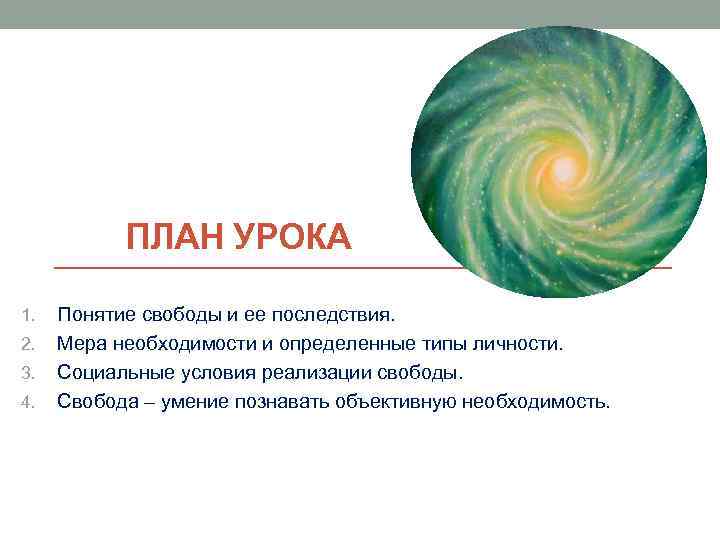 ПЛАН УРОКА

1. Понятие свободы и ее последствия.
2. Мера необходимости и определенные типы личности.
3. Социальные условия реализации свободы.
4. Свобода – умение познавать объективную необходимость.